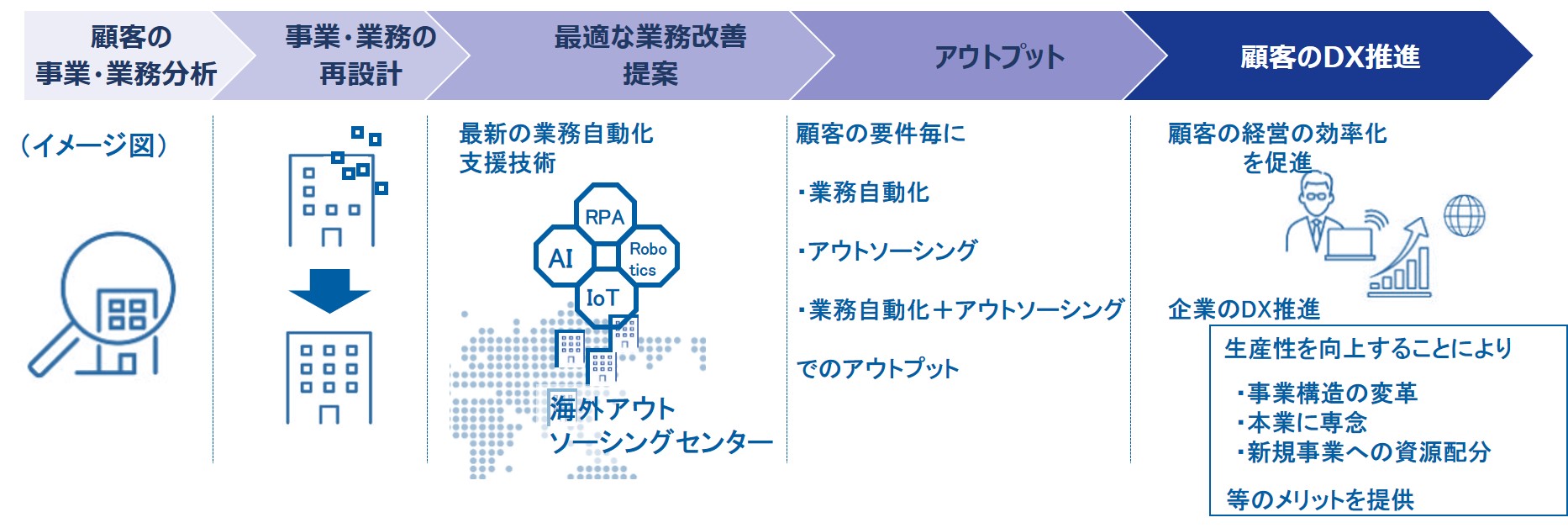 顧客の事業・業務分析

事業・業務の再設計

最適な業務改善提案

アウトプット

顧客のDX推進

（イメージ図）

最新の業務自動化支援技術

RPA

AI

Robotics

IoT

海外アウトソーシングセンター

顧客の要件毎に

・業務自動化

・アウトソーシング

・業務自動化＋アウトソーシング

でのアウトプット

顧客の経営の効率化を促進

企業のDX推進

生産性を向上することにより

・事業構造の変革
・本業に専念
・新規事業への資源配分

等のメリットを提供